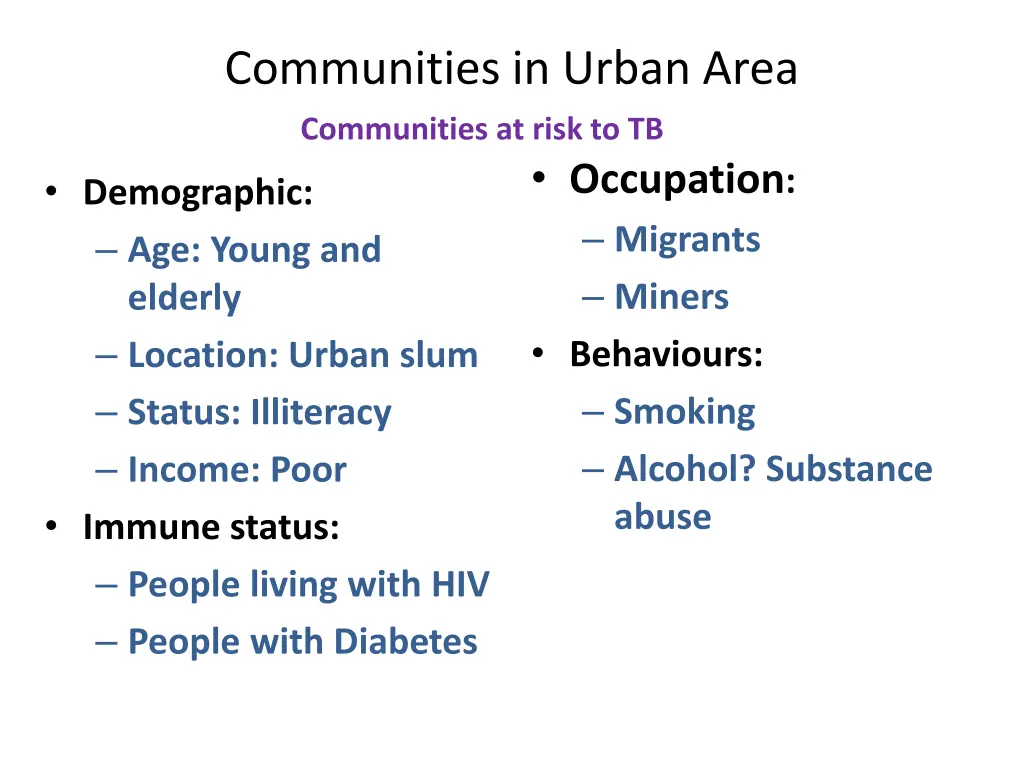 Communities in Urban Area

Communities at risk to TB

• Demographic:
– Age: Young and elderly
– Location: Urban slum
– Status: Illiteracy
– Income: Poor
• Immune status:
– People living with HIV
– People with Diabetes

• Occupation:
– Migrants
– Miners
• Behaviours:
– Smoking
– Alcohol? Substance abuse